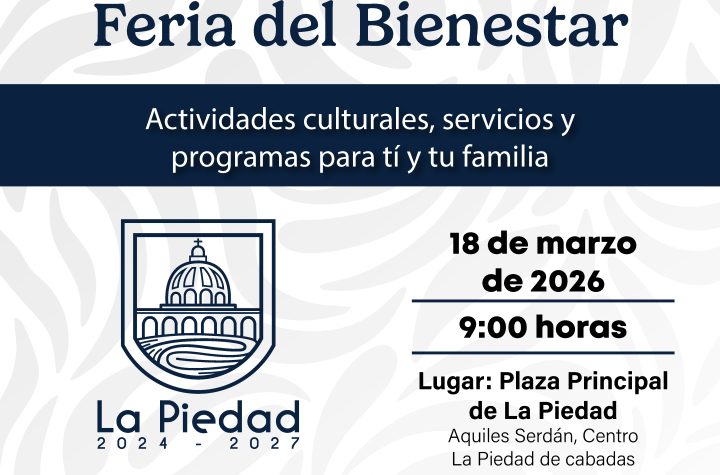 Feria del Bienestar

Actividades culturales, servicios y programas para tí y tu familia

La Piedad
2024 - 2027

18 de marzo de 2026

9:00 horas

Lugar: Plaza Principal de La Piedad
Aquiles Serdán, Centro
La Piedad de cabadas